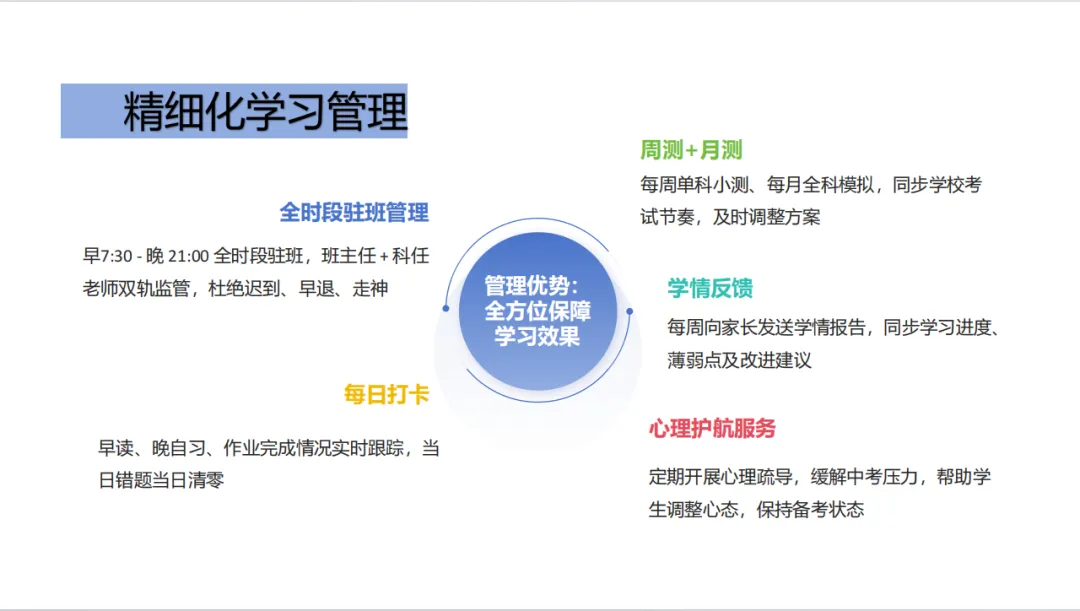 精细化学习管理

全时段驻班管理

早7:30 - 晚 21:00 全时段驻班，班主任 + 科任老师双轨监管，杜绝迟到、早退、走神

每日打卡

早读、晚自习、作业完成情况实时跟踪，当日错题当日清零

管理优势：全方位保障学习效果

周测+月测

每周单科小测、每月全科模拟，同步学校考试节奏，及时调整方案

学情反馈

每周向家长发送学情报告，同步学习进度、薄弱点及改进建议

心理护航服务

定期开展心理疏导，缓解中考压力，帮助学生调整心态，保持备考状态